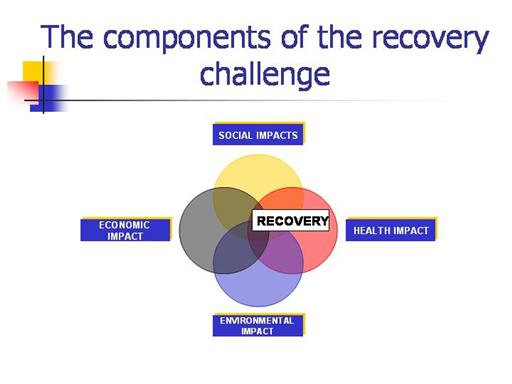 The components of the recovery challenge

SOCIAL IMPACTS

ECONOMIC IMPACT

RECOVERY

HEALTH IMPACT

ENVIRONMENTAL IMPACT